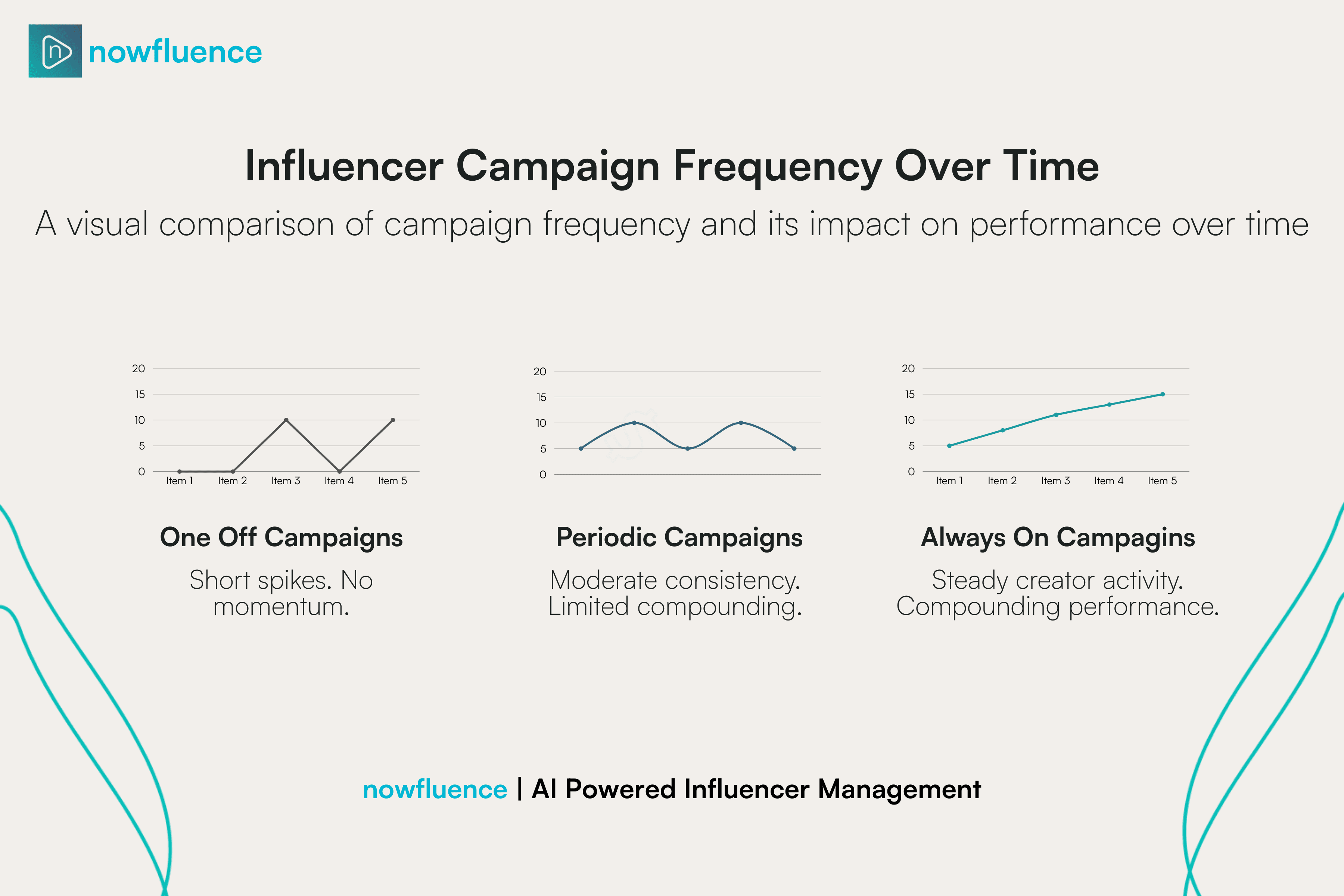 nowfluence

Influencer Campaign Frequency Over Time

A visual comparison of campaign frequency and its impact on performance over time

20
15
10
5
0
Item 1 Item 2 Item 3 Item 4 Item 5

One Off Campaigns

Short spikes. No momentum.

20
15
10
5
0

Periodic Campaigns

Moderate consistency. Limited compounding.

20
15
10
5
0
Item 1 Item 2 Item 3 Item 4 Item 5

Always On Campagins

Steady creator activity. Compounding performance.

nowfluence | AI Powered Influencer Management